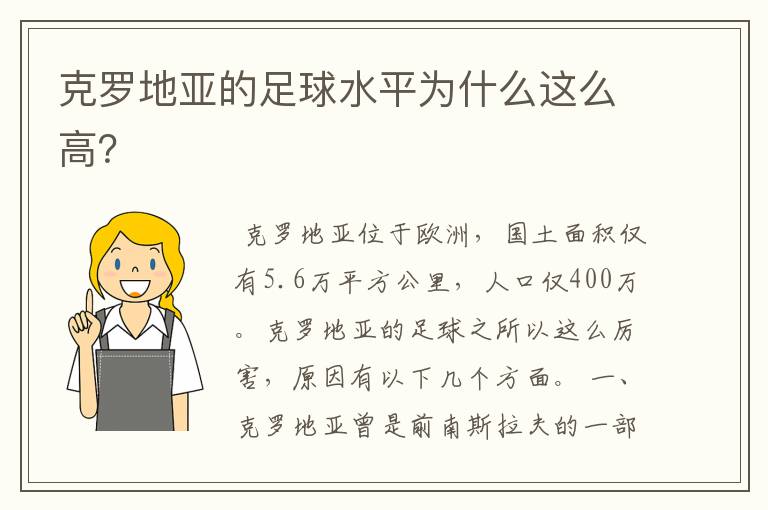 克罗地亚的足球水平为什么这么高?

克罗地亚位于欧洲，国土面积仅有5.6万平方公里，人口仅400万。克罗地亚的足球之所以这么厉害，原因有以下几个方面。一、克罗地亚曾是前南斯拉夫的一部